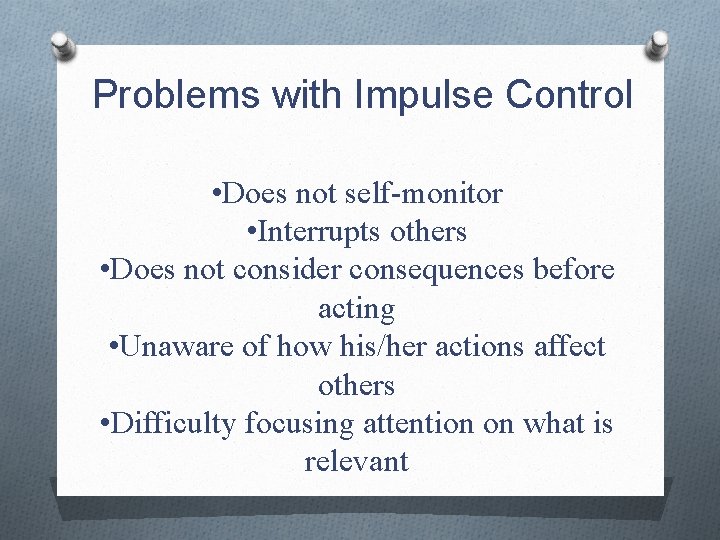 Problems with Impulse Control

•Does not self-monitor
•Interrupts others
•Does not consider consequences before acting
•Unaware of how his/her actions affect others
•Difficulty focusing attention on what is relevant